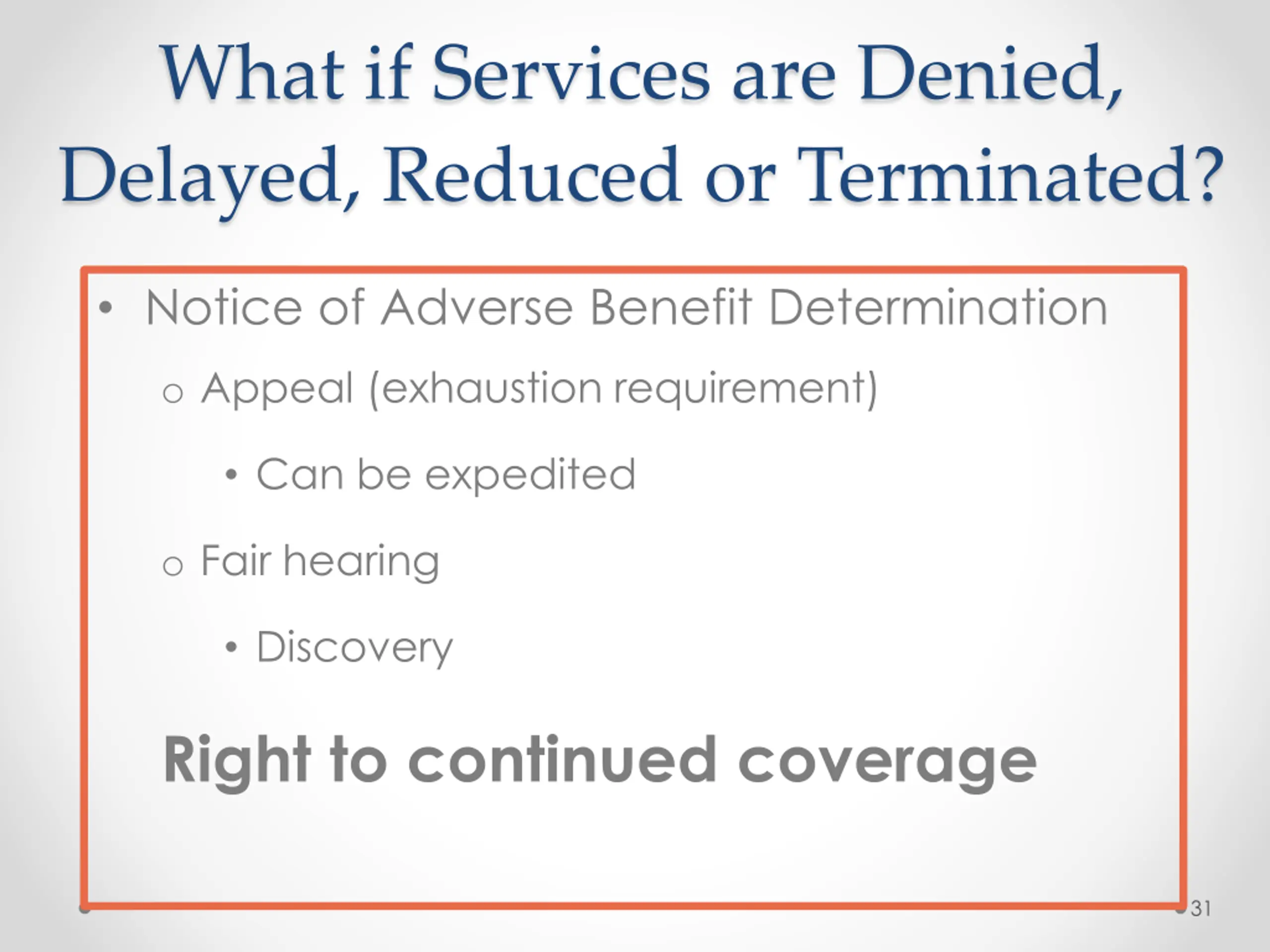 What if Services are Denied, Delayed, Reduced or Terminated?

• Notice of Adverse Benefit Determination

o Appeal (exhaustion requirement)

• Can be expedited

o Fair hearing

• Discovery

Right to continued coverage

31